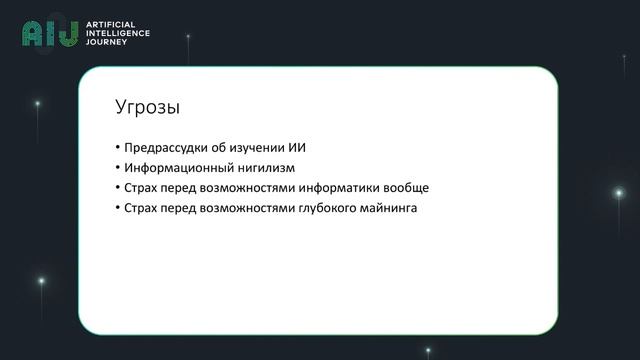 AIJ ARTIFICIAL INTELLIGENCE JOURNEY

Угрозы

• Предрассудки об изучении ИИ
• Информационный нигилизм
• Страх перед возможностями информатики вообще
• Страх перед возможностями глубокого майнинга